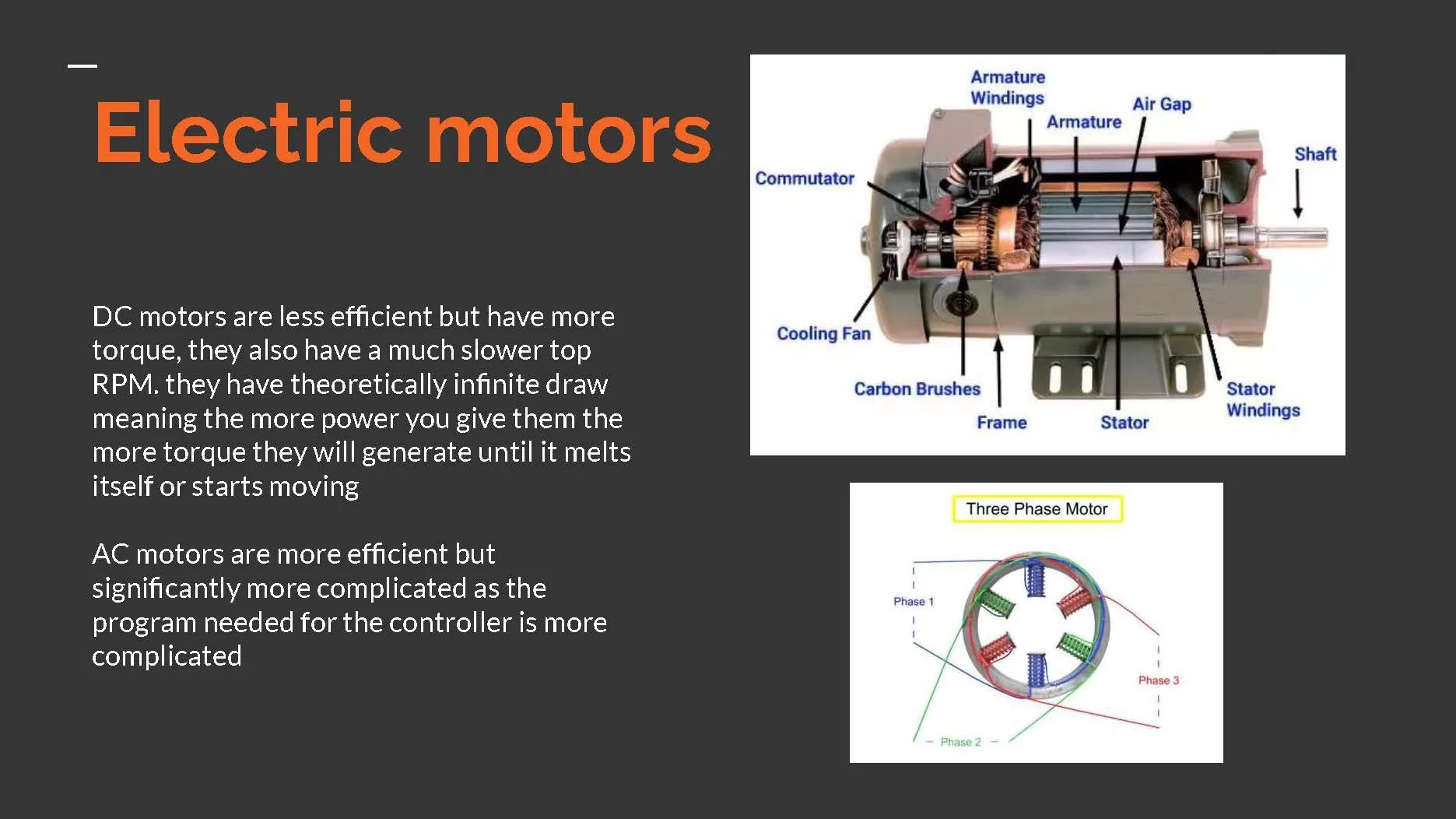 Electric motors

DC motors are less efficient but have more torque, they also have a much slower top RPM. they have theoretically infinite draw meaning the more power you give them the more torque they will generate until it melts itself or starts moving

AC motors are more efficient but significantly more complicated as the program needed for the controller is more complicated

Armature Windings
Armature
Air Gap
Shaft
Commutator
Cooling Fan
Carbon Brushes
Frame
Stator
Stator Windings

Three Phase Motor
Phase 1
Phase 2
Phase 3